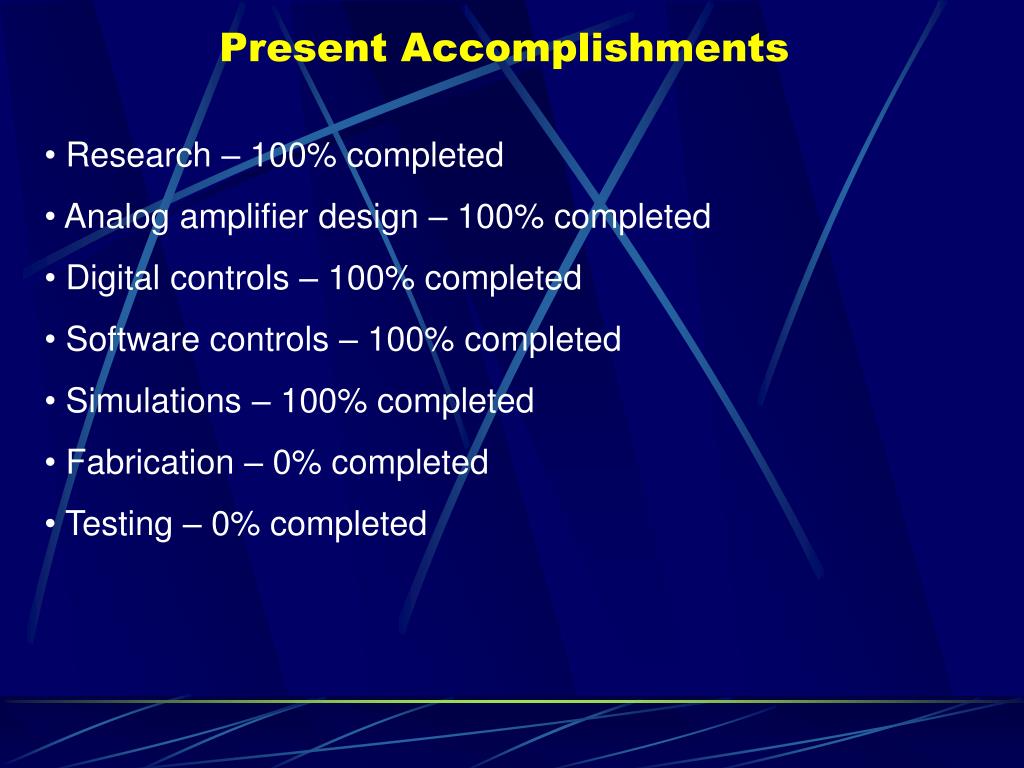 Present Accomplishments

• Research – 100% completed
• Analog amplifier design – 100% completed
• Digital controls – 100% completed
• Software controls – 100% completed
• Simulations – 100% completed
• Fabrication – 0% completed
• Testing – 0% completed